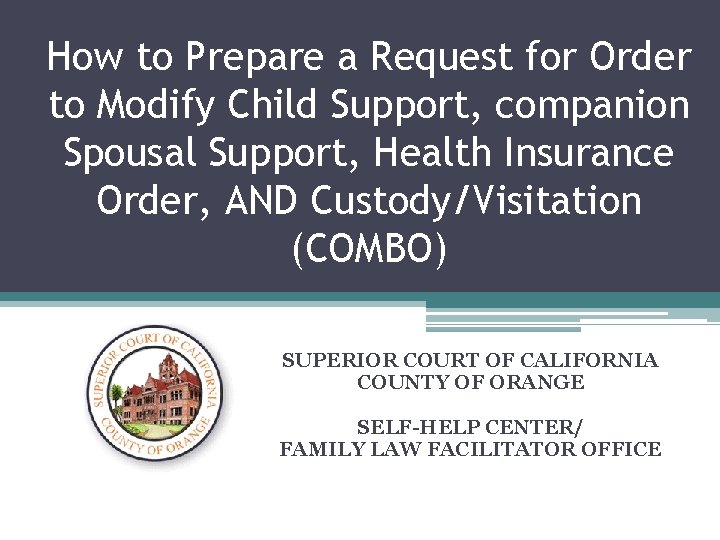 How to Prepare a Request for Order to Modify Child Support, companion Spousal Support, Health Insurance Order, AND Custody/Visitation (COMBO)

SUPERIOR COURT OF CALIFORNIA
COUNTY OF ORANGE

SUPERIOR COURT OF CALIFORNIA
COUNTY OF ORANGE

SELF-HELP CENTER/
FAMILY LAW FACILITATOR OFFICE